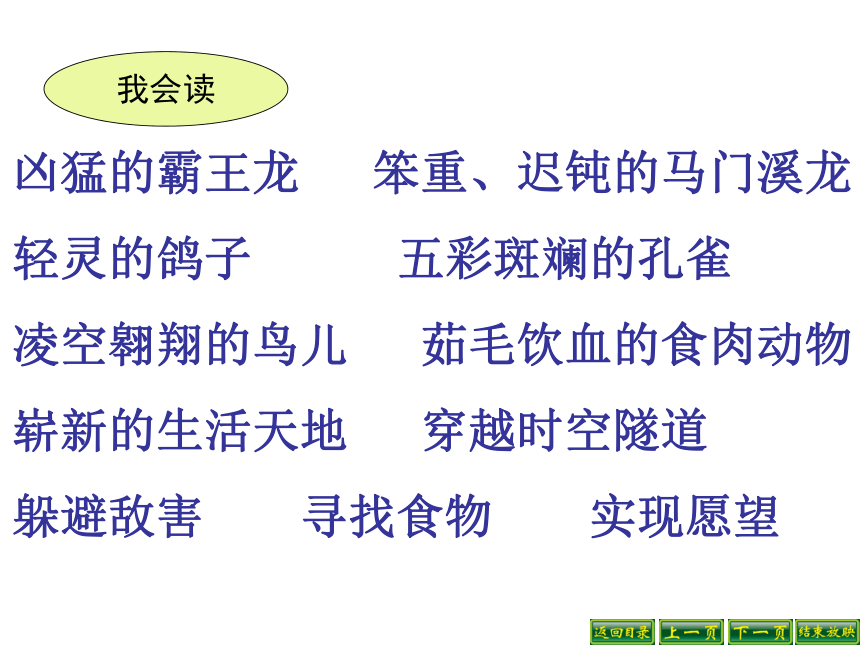 我会读

凶猛的霸王龙　笨重、迟钝的马门溪龙

轻灵的鸽子　五彩斑斓的孔雀

凌空翱翔的鸟儿　茹毛饮血的食肉动物

崭新的生活天地　穿越时空隧道

躲避敌害　寻找食物　实现愿望

返回目录　上一页　下一页　结束放映